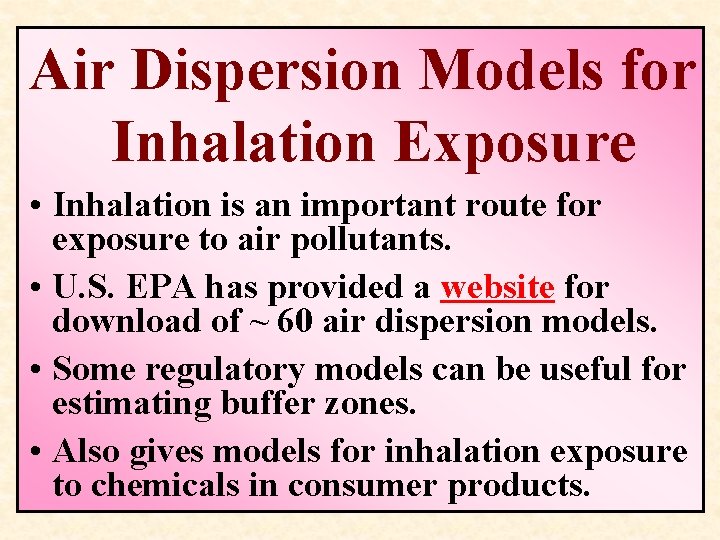 Air Dispersion Models for Inhalation Exposure

• Inhalation is an important route for exposure to air pollutants.

• U.S. EPA has provided a website for download of ~ 60 air dispersion models.

• Some regulatory models can be useful for estimating buffer zones.

• Also gives models for inhalation exposure to chemicals in consumer products.